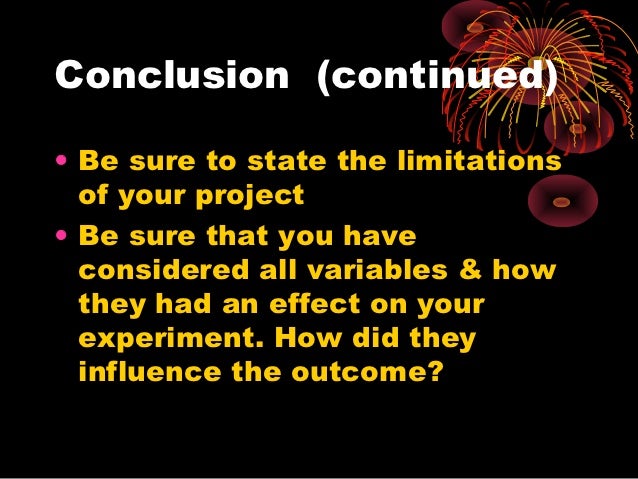 Conclusion (continued)

• Be sure to state the limitations of your project

• Be sure that you have considered all variables & how they had an effect on your experiment. How did they influence the outcome?